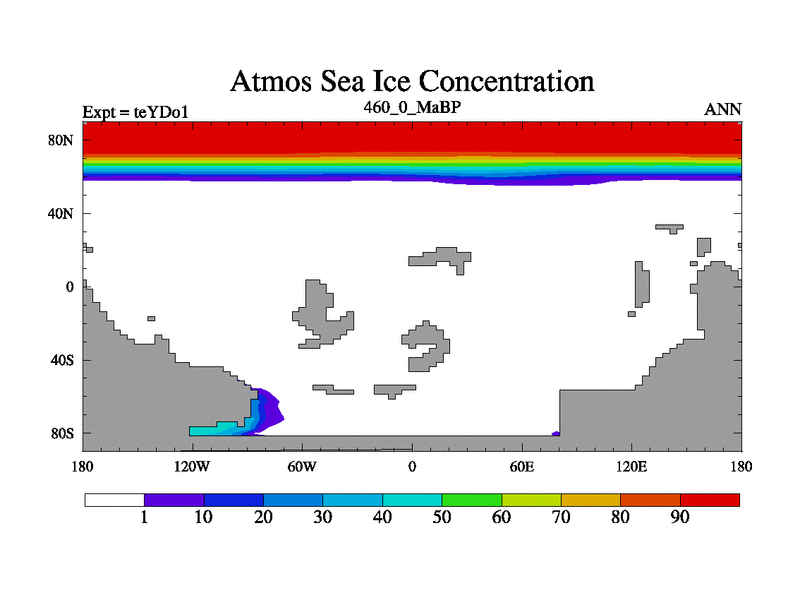 Atmos Sea Ice Concentration

Expt = teYDo1

460_0_MaBP

ANN

80N

40N

0

40S

80S

180

120W

60W

0

60E

120E

180

1

10

20

30

40

50

60

70

80

90